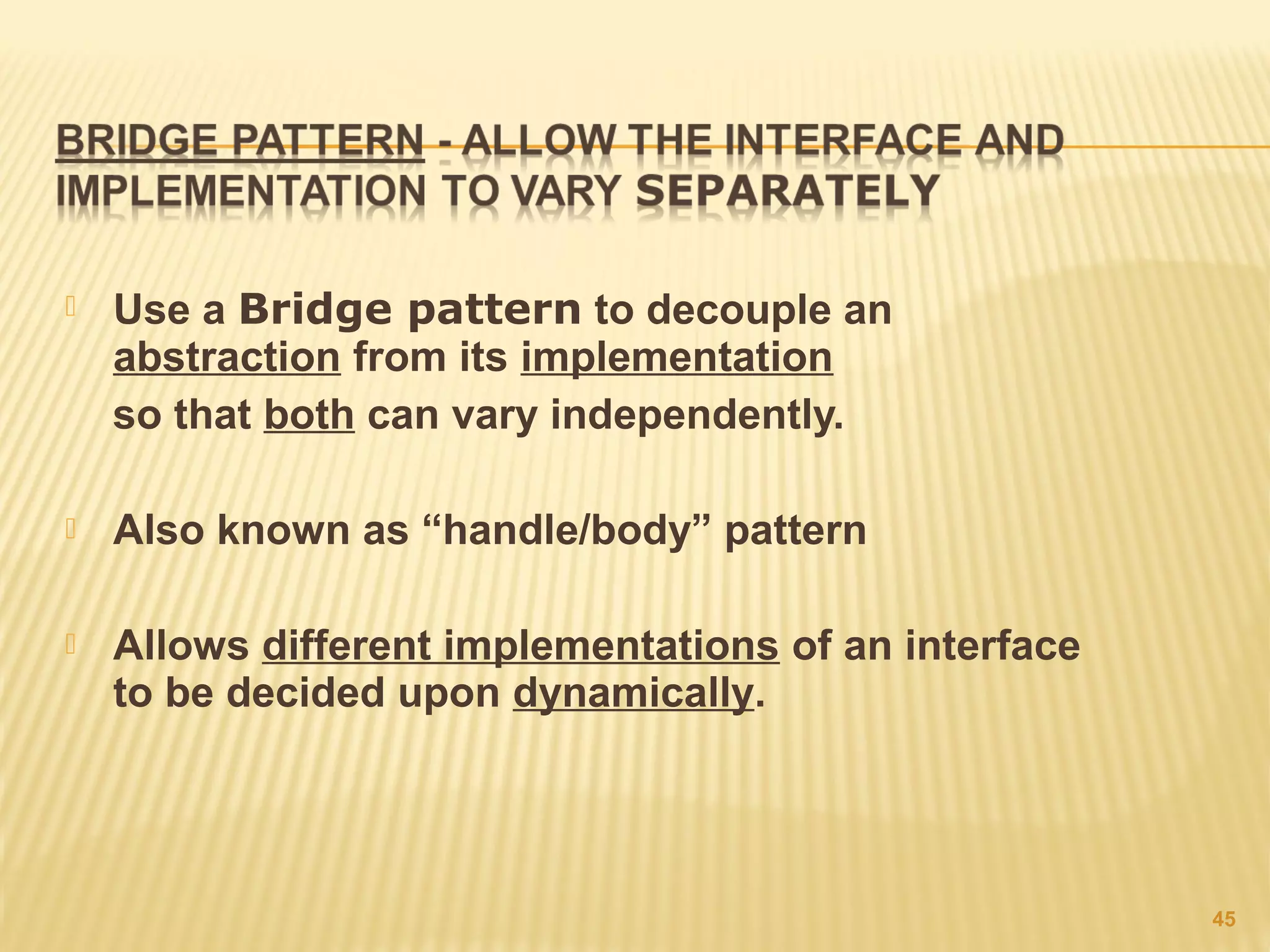 BRIDGE PATTERN - ALLOW THE INTERFACE AND IMPLEMENTATION TO VARY SEPARATELY

Use a Bridge pattern to decouple an abstraction from its implementation so that both can vary independently.

Also known as “handle/body” pattern

Allows different implementations of an interface to be decided upon dynamically.

45